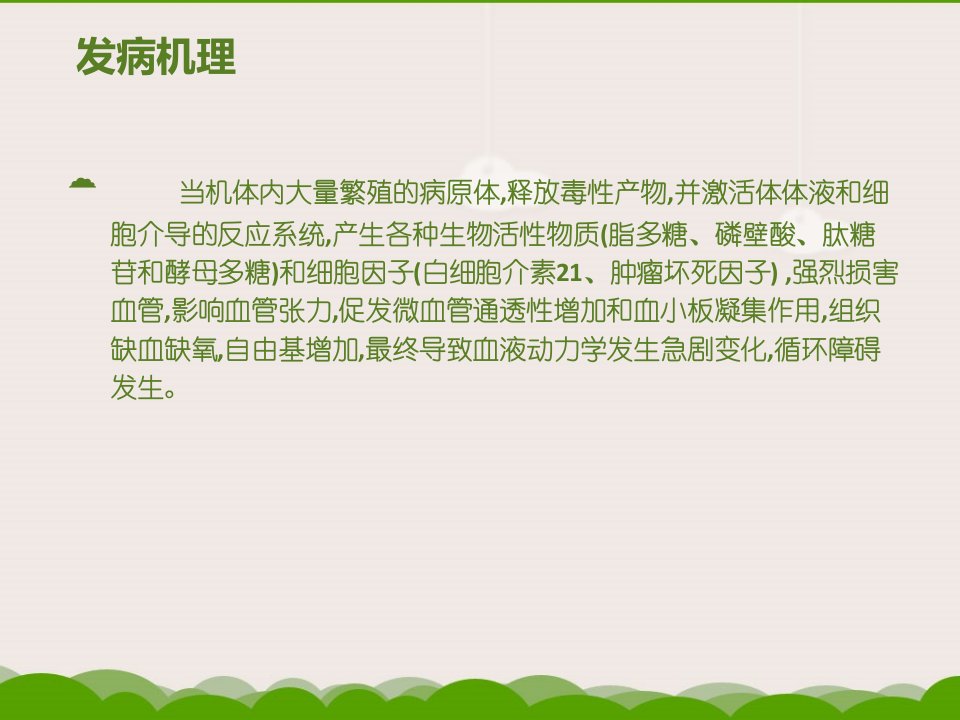 发病机理

当机体内大量繁殖的病原体,释放毒性产物,并激活体体液和细胞介导的反应系统,产生各种生物活性物质(脂多糖、磷壁酸、肽糖苷和酵母多糖)和细胞因子(白细胞介素21、肿瘤坏死因子) ,强烈损害血管,影响血管张力,促发微血管通透性增加和血小板凝集作用,组织缺血缺氧,自由基增加,最终导致血液动力学发生急剧变化,循环障碍发生。